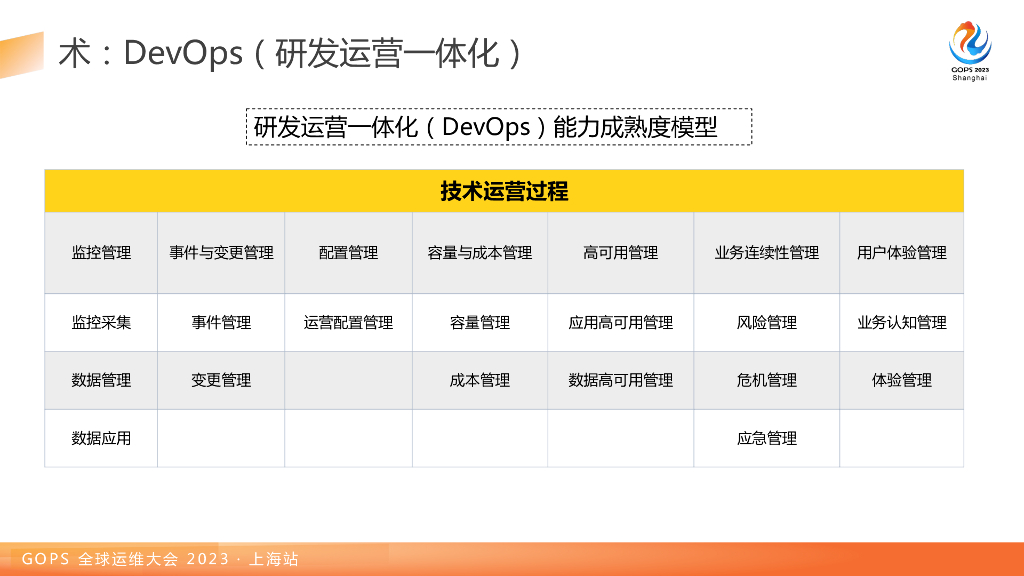 术：DevOps（研发运营一体化）

GOPS 2023
Shanghai

研发运营一体化（DevOps）能力成熟度模型

| 技术运营过程 | | | | | | |
|---|---|---|---|---|---|---|
| 监控管理 | 事件与变更管理 | 配置管理 | 容量与成本管理 | 高可用管理 | 业务连续性管理 | 用户体验管理 |
| 监控采集 | 事件管理 | 运营配置管理 | 容量管理 | 应用高可用管理 | 风险管理 | 业务认知管理 |
| 数据管理 | 变更管理 | | 成本管理 | 数据高可用管理 | 危机管理 | 体验管理 |
| 数据应用 | | | | | 应急管理 | |

GOPS 全球运维大会 2023 · 上海站